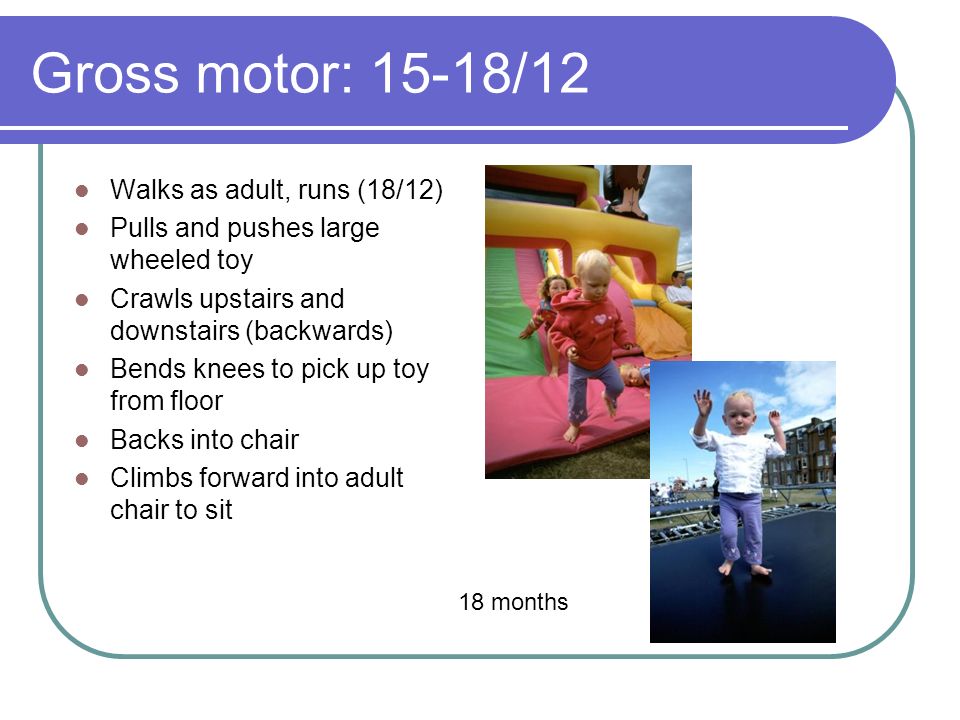 Gross motor: 15-18/12

- Walks as adult, runs (18/12)
- Pulls and pushes large wheeled toy
- Crawls upstairs and downstairs (backwards)
- Bends knees to pick up toy from floor
- Backs into chair
- Climbs forward into adult chair to sit

18 months